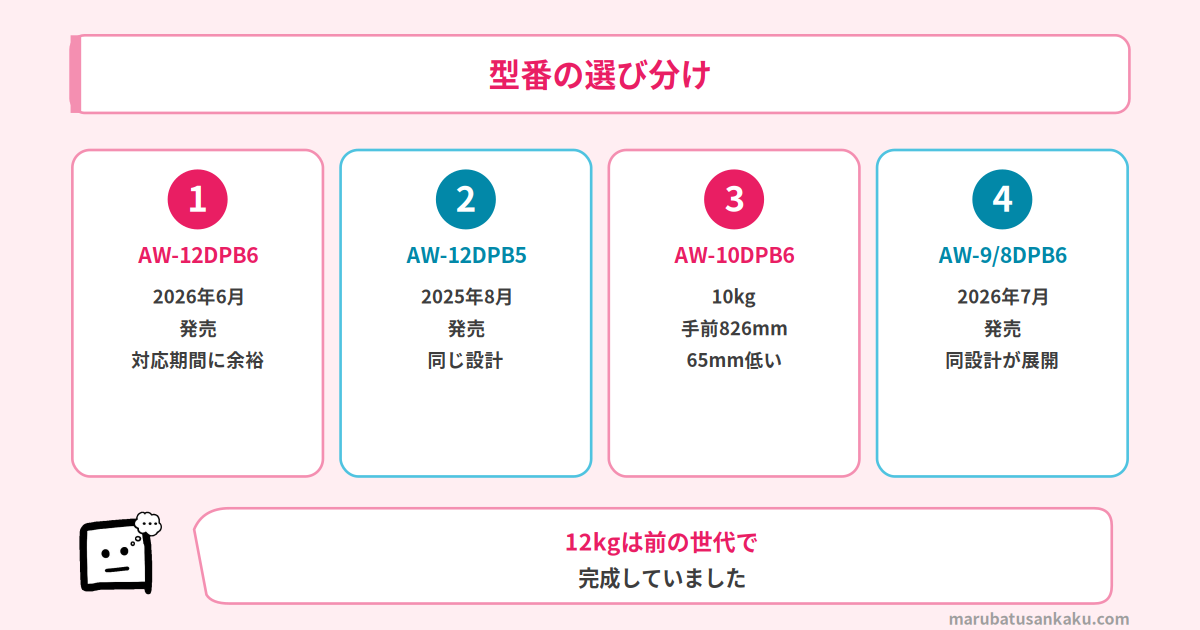 型番の選び分け

1
AW-12DPB6
2026年6月
発売
対応期間に余裕

2
AW-12DPB5
2025年8月
発売
同じ設計

3
AW-10DPB6
10kg
手前826mm
65mm低い

4
AW-9/8DPB6
2026年7月
発売
同設計が展開

12kgは前の世代で
完成していました

marubatusankaku.com